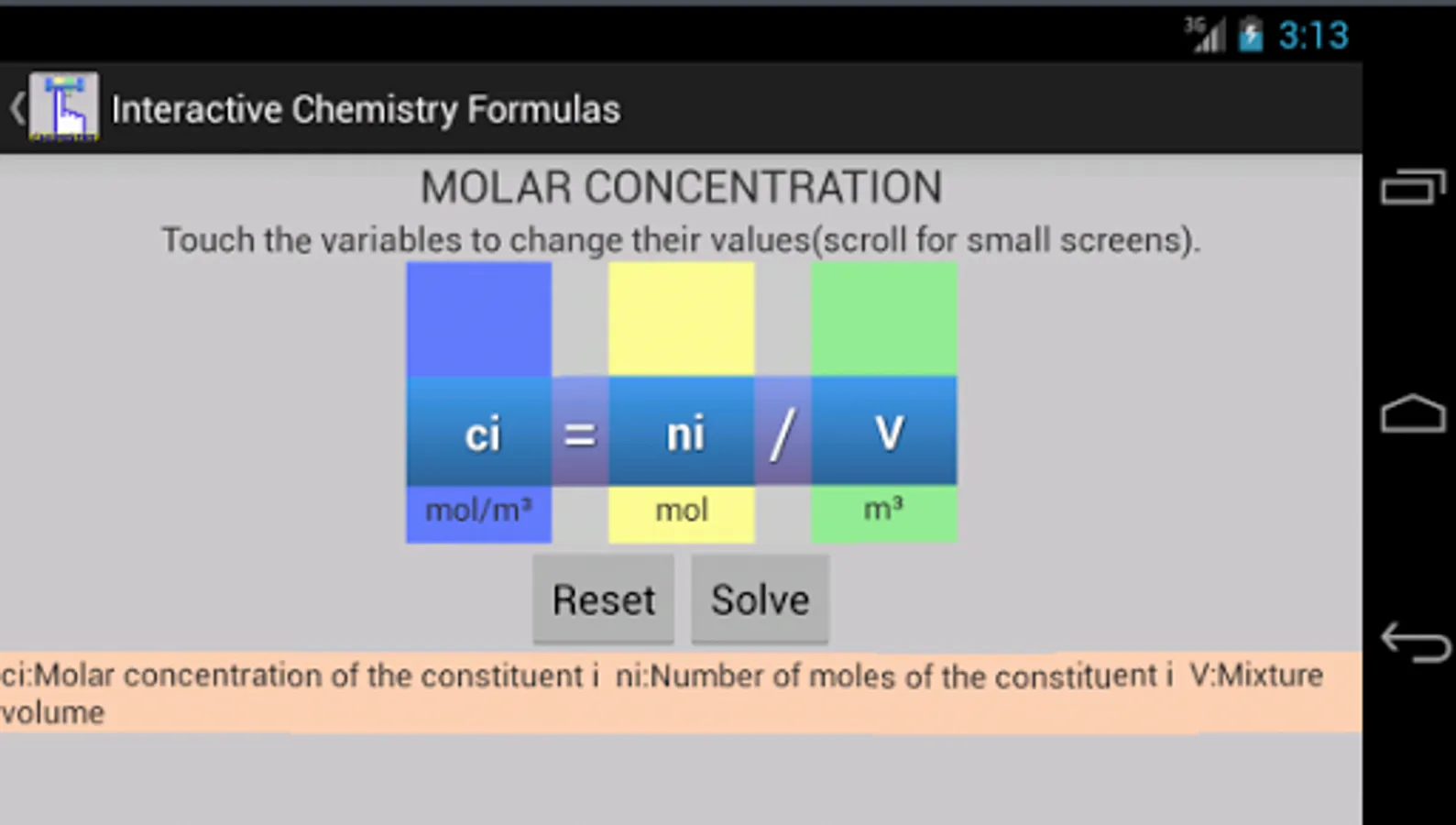 3G 3:13

Interactive Chemistry Formulas

MOLAR CONCENTRATION

Touch the variables to change their values(scroll for small screens).

ci = ni / V

mol/m³ mol m³

Reset Solve

ci:Molar concentration of the constituent i ni:Number of moles of the constituent i V:Mixture volume